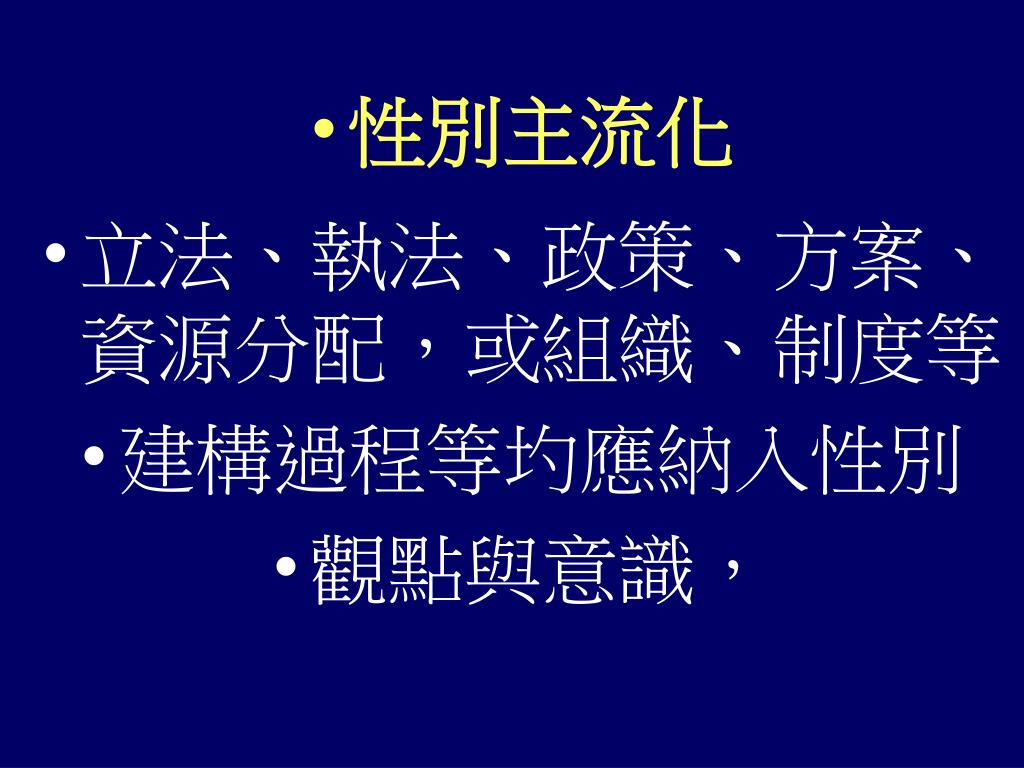 • 性別主流化

• 立法、執法、政策、方案、資源分配，或組織、制度等

• 建構過程等均應納入性別

• 觀點與意識，